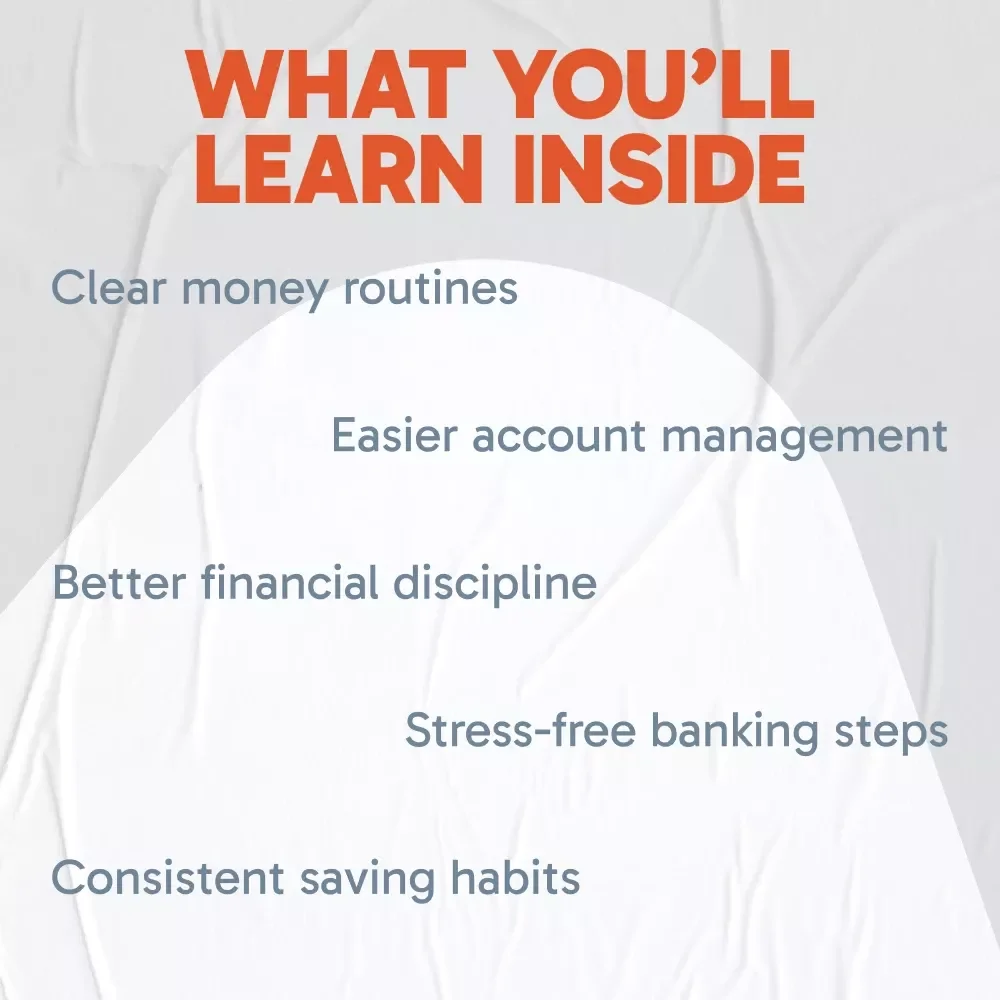 WHAT YOU'LL LEARN INSIDE

Clear money routines

Easier account management

Better financial discipline

Stress-free banking steps

Consistent saving habits